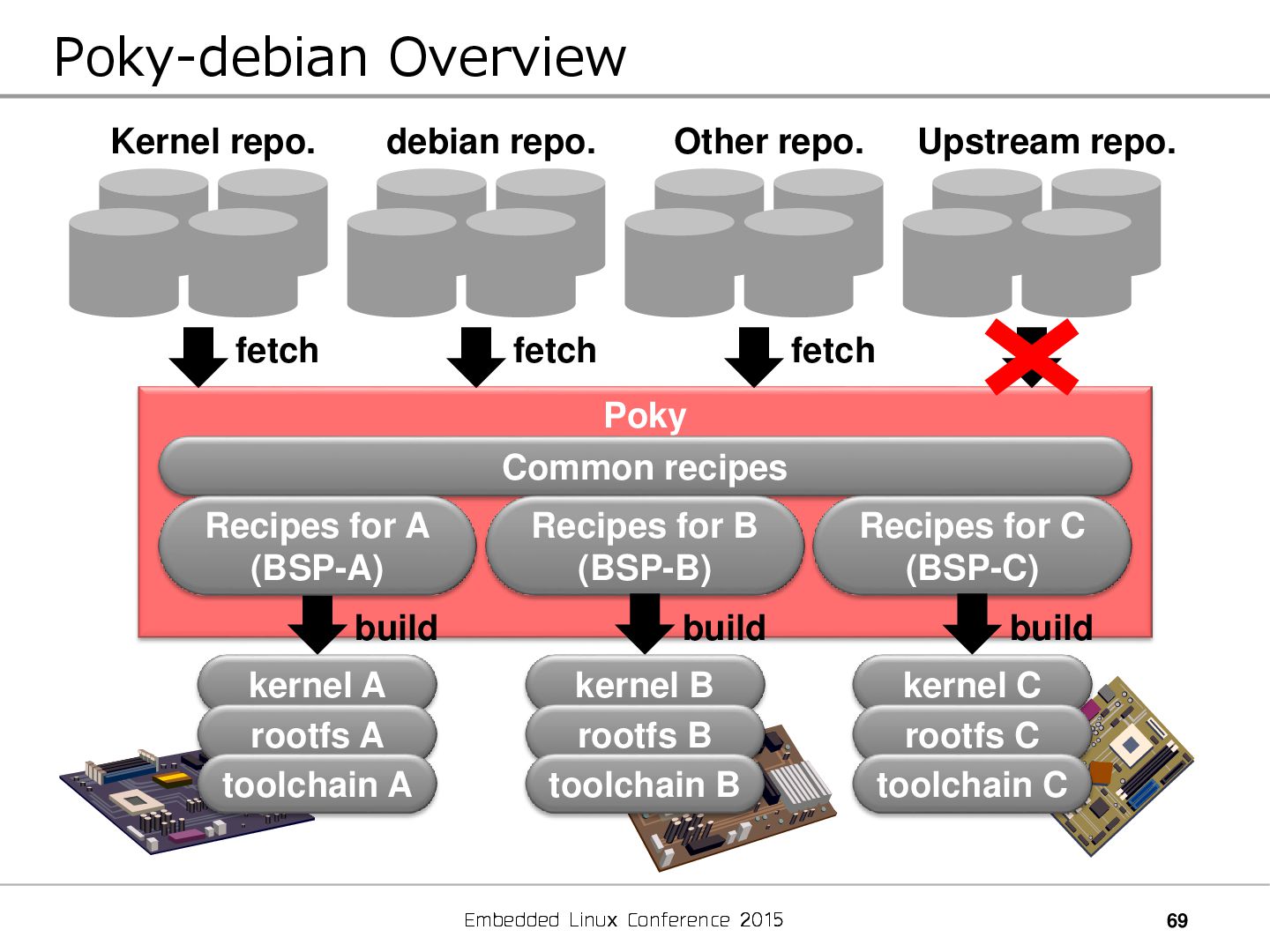 Poky-debian Overview

Kernel repo.

debian repo.

Other repo.

Upstream repo.

fetch

fetch

fetch

Poky

Common recipes

Recipes for A (BSP-A)

Recipes for B (BSP-B)

Recipes for C (BSP-C)

build

build

build

kernel A

rootfs A

toolchain A

kernel B

rootfs B

toolchain B

kernel C

rootfs C

toolchain C

Embedded Linux Conference 2015

69